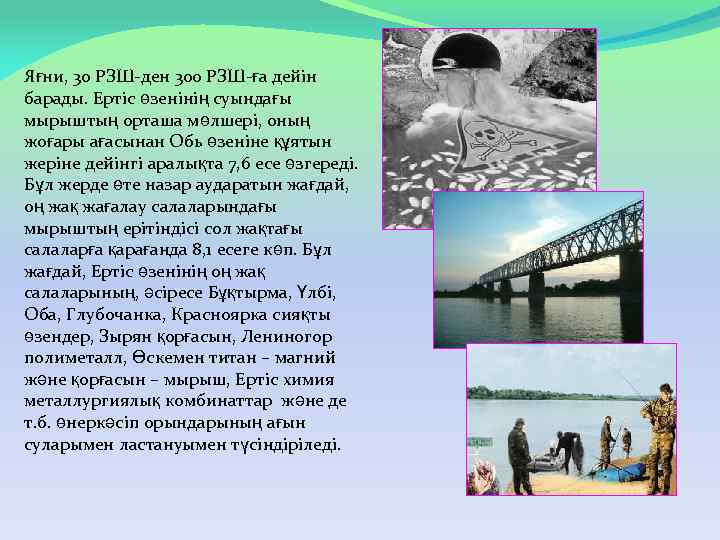 Яғни, 30 РЗШ-ден 300 РЗШ-ға дейін барады. Ертіс өзенінің суындағы мырыштың орташа мөлшері, оның жоғары ағасынан Обь өзеніне құятын жеріне дейінгі аралықта 7,6 есе өзгереді. Бұл жерде өте назар аударатын жағдай, оң жақ жағалау салаларындағы мырыштың ерітіндісі сол жақтағы салаларға қарағанда 8,1 есеге көп. Бұл жағдай, Ертіс өзенінің оң жақ салаларының, әсіресе Бұқтырма, Үлбі, Оба, Глубочанка, Красноярка сияқты өзендер, Зырян қорғасын, Лениногор полиметалл, Өскемен титан – магний және қорғасын – мырыш, Ертіс химия металлургиялық комбинаттар және де т.б. өнеркәсіп орындарының ағын суларымен ластануымен түсіндіріледі.